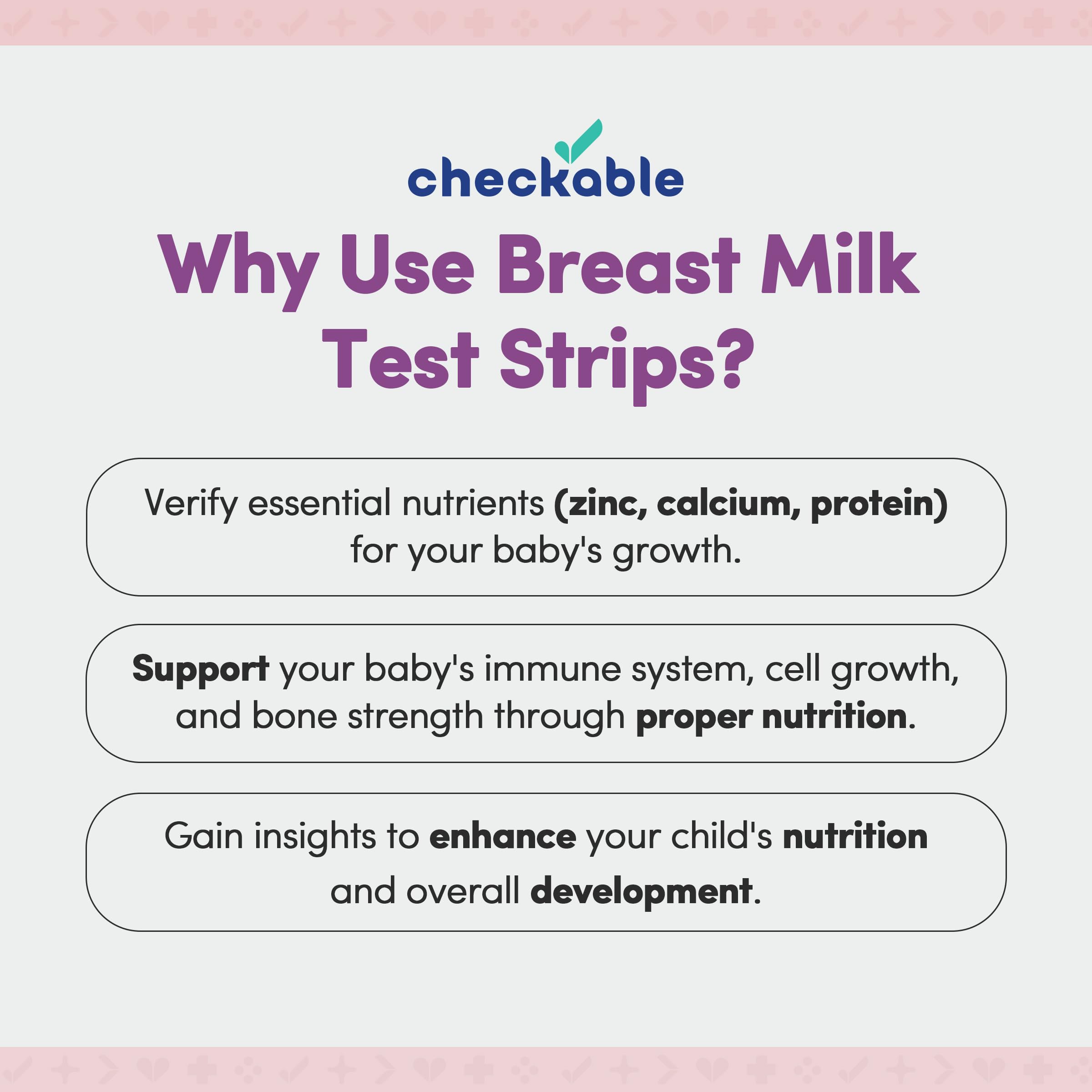 checkable

Why Use Breast Milk Test Strips?

Verify essential nutrients (zinc, calcium, protein) for your baby's growth.

Support your baby's immune system, cell growth, and bone strength through proper nutrition.

Gain insights to enhance your child's nutrition and overall development.